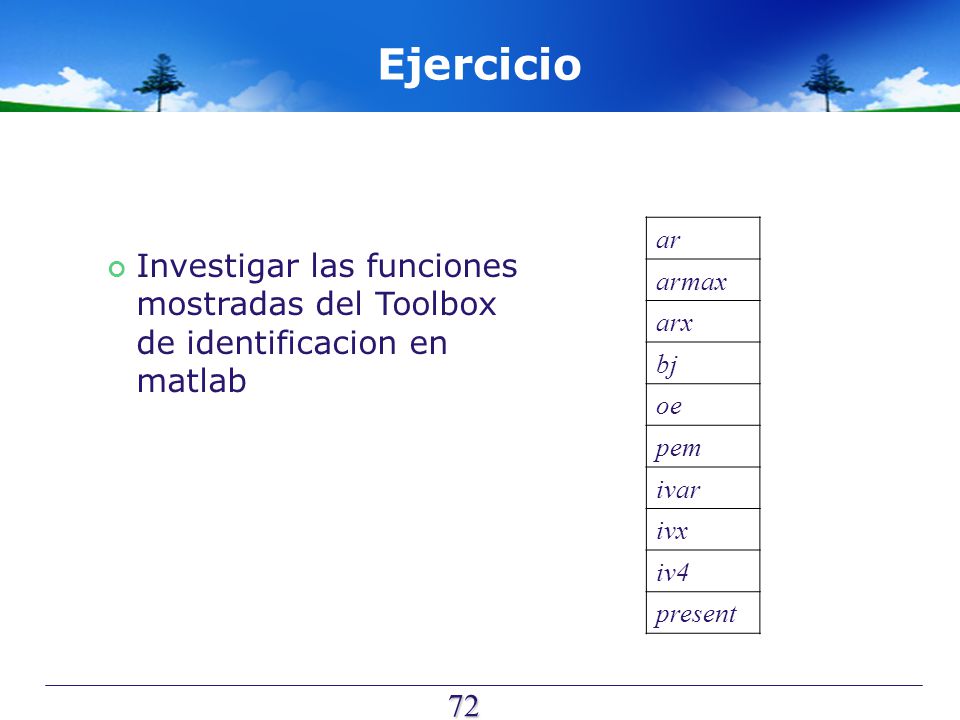 Ejercicio

Investigar las funciones mostradas del Toolbox de identificacion en matlab

| ar |
|---|
| armax |
| arx |
| bj |
| oe |
| pem |
| ivar |
| ivx |
| iv4 |
| present |

72